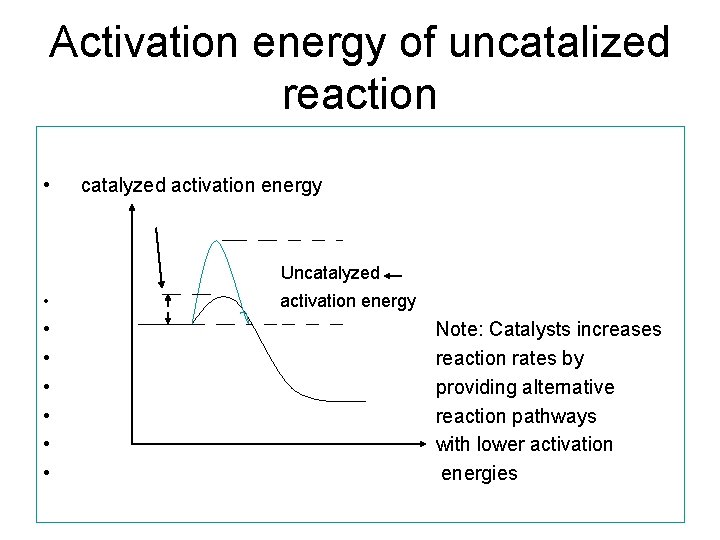 Activation energy of uncatalized reaction

• catalyzed activation energy

Uncatalyzed
•
activation energy

• Note: Catalysts increases
• reaction rates by
• providing alternative
• reaction pathways
• with lower activation
• energies